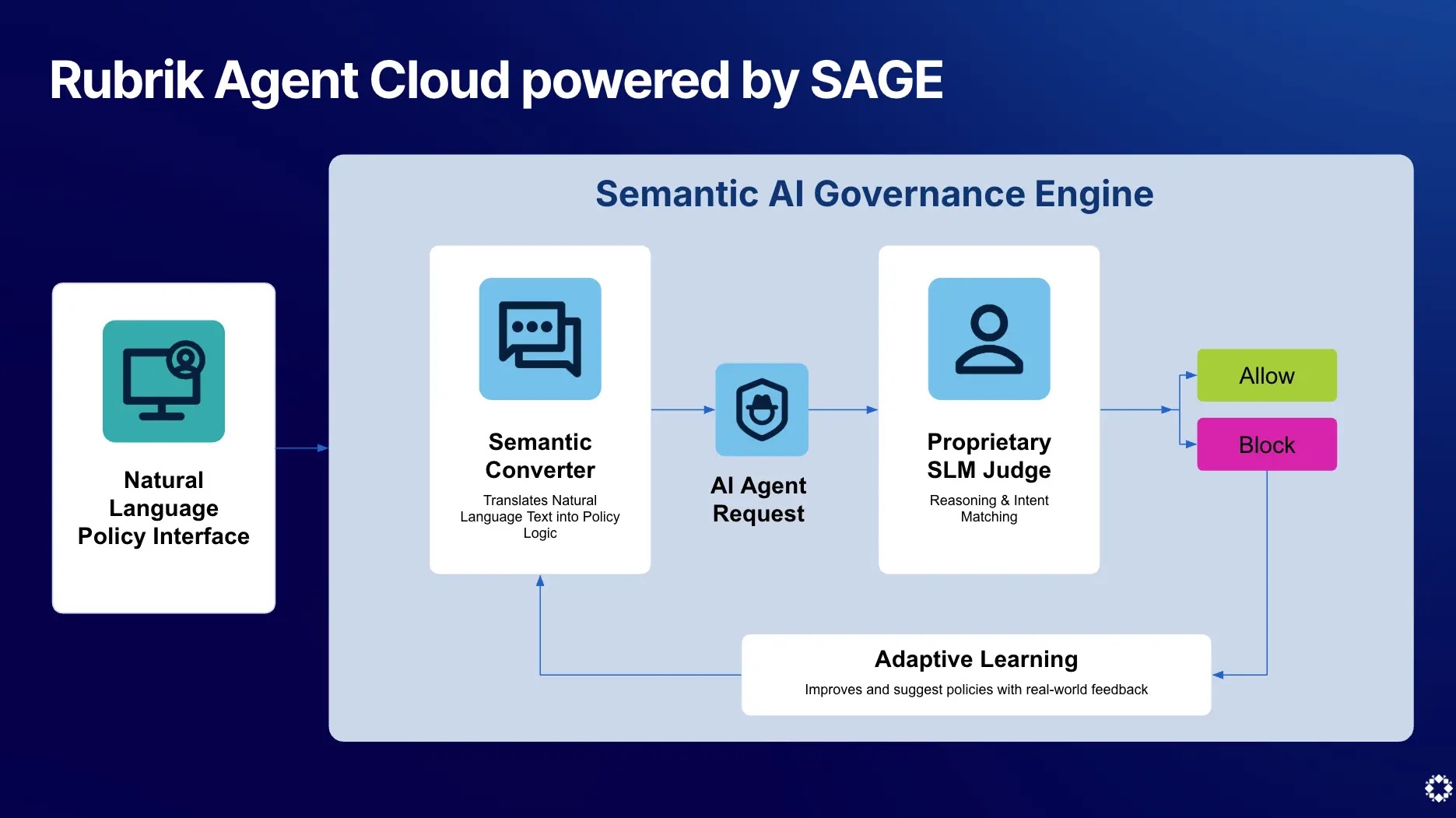 Rubrik Agent Cloud powered by SAGE

Natural Language Policy Interface

Semantic AI Governance Engine

Semantic Converter

Translates Natural Language Text into Policy Logic

AI Agent Request

Proprietary SLM Judge

Reasoning & Intent Matching

Allow

Block

Adaptive Learning

Improves and suggest policies with real-world feedback